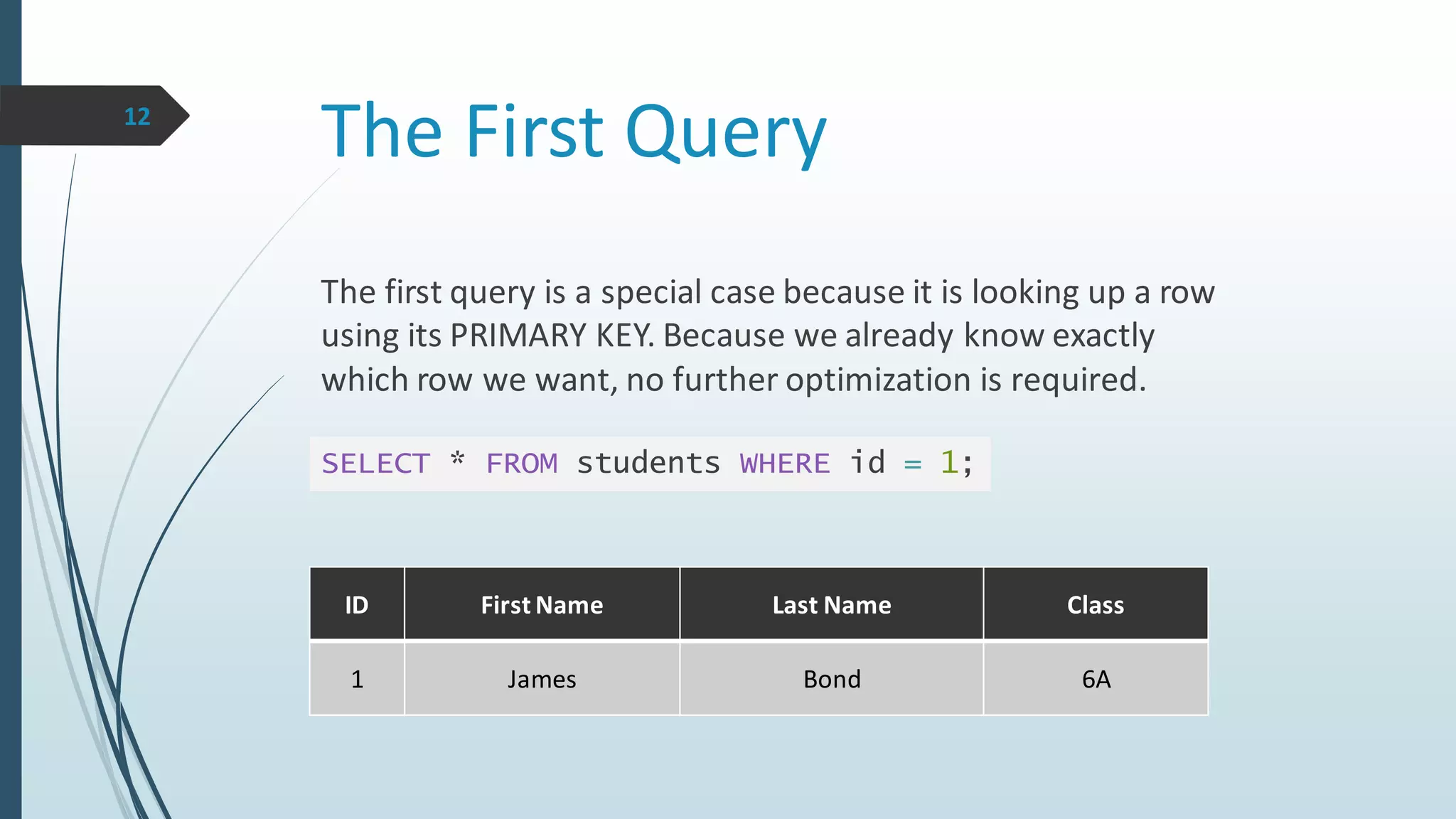 12

The First Query

The first query is a special case because it is looking up a row using its PRIMARY KEY. Because we already know exactly which row we want, no further optimization is required.

SELECT * FROM students WHERE id = 1;

| ID | First Name | Last Name | Class |
|---|---|---|---|
| 1 | James | Bond | 6A |